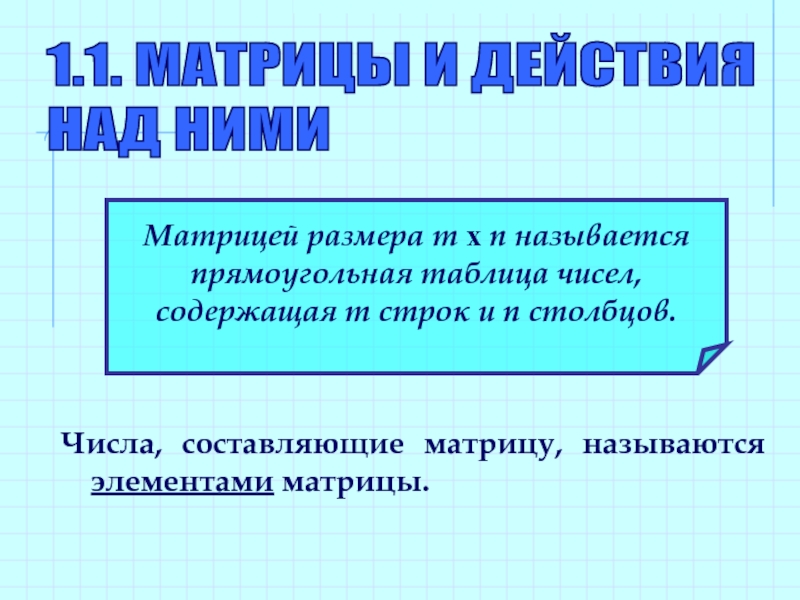 1.1. МАТРИЦЫ И ДЕЙСТВИЯ НАД НИМИ

Матрицей размера m x n называется прямоугольная таблица чисел, содержащая m строк и n столбцов.

Числа, составляющие матрицу, называются элементами матрицы.